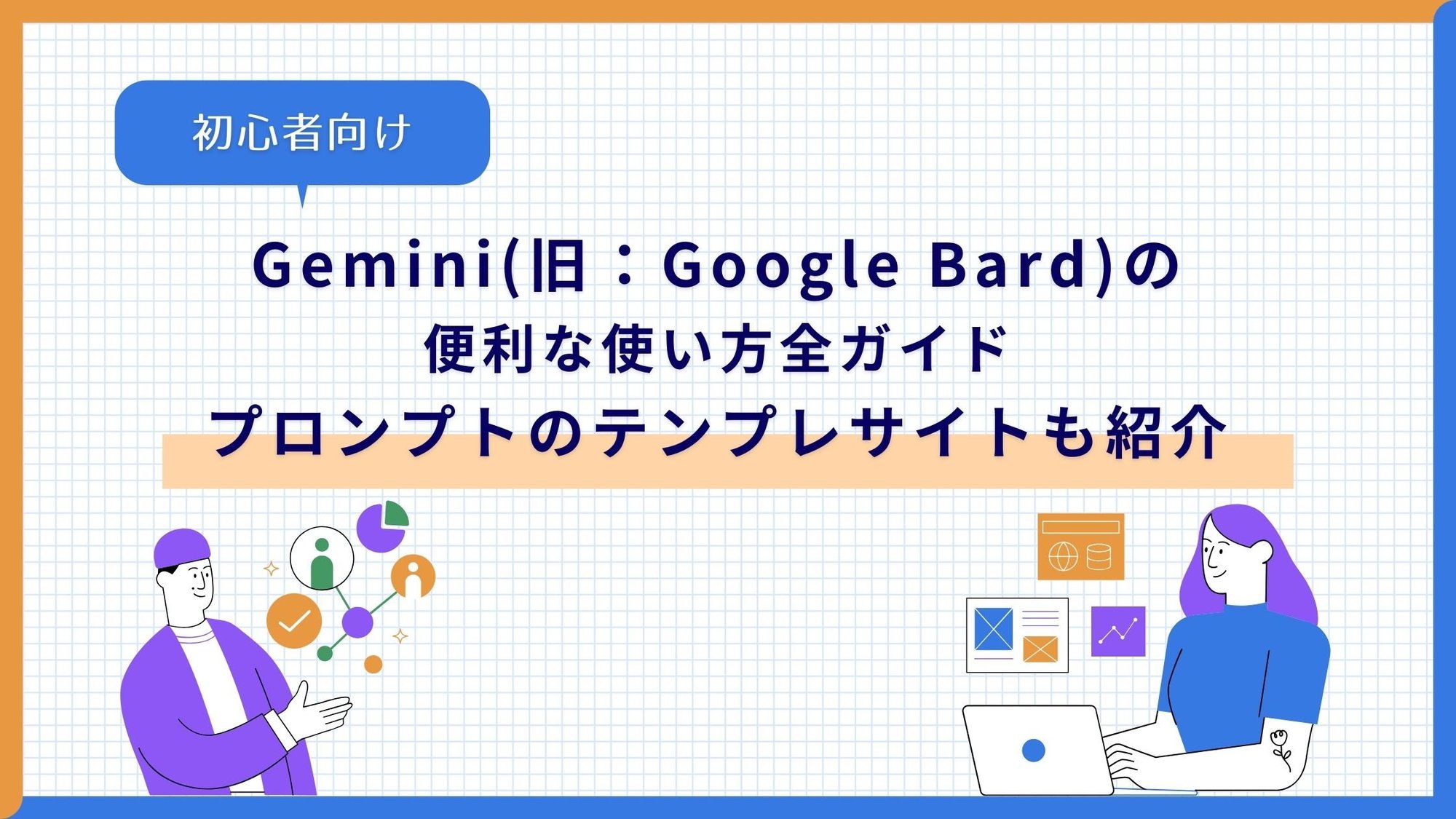 初心者向け

Gemini(旧：Google Bard)の
便利な使い方全ガイド
プロンプトのテンプレサイトも紹介